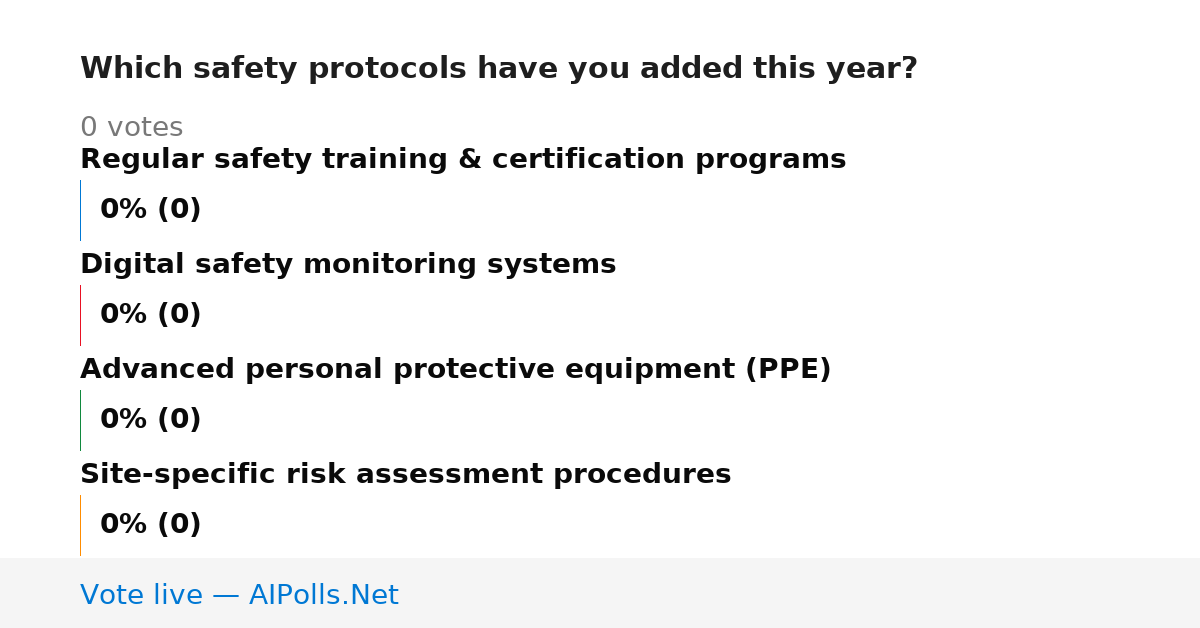 Which safety protocols have you added this year?

0 votes

Regular safety training & certification programs

0% (0)

Digital safety monitoring systems

0% (0)

Advanced personal protective equipment (PPE)

0% (0)

Site-specific risk assessment procedures

0% (0)

Vote live — AIPolls.Net